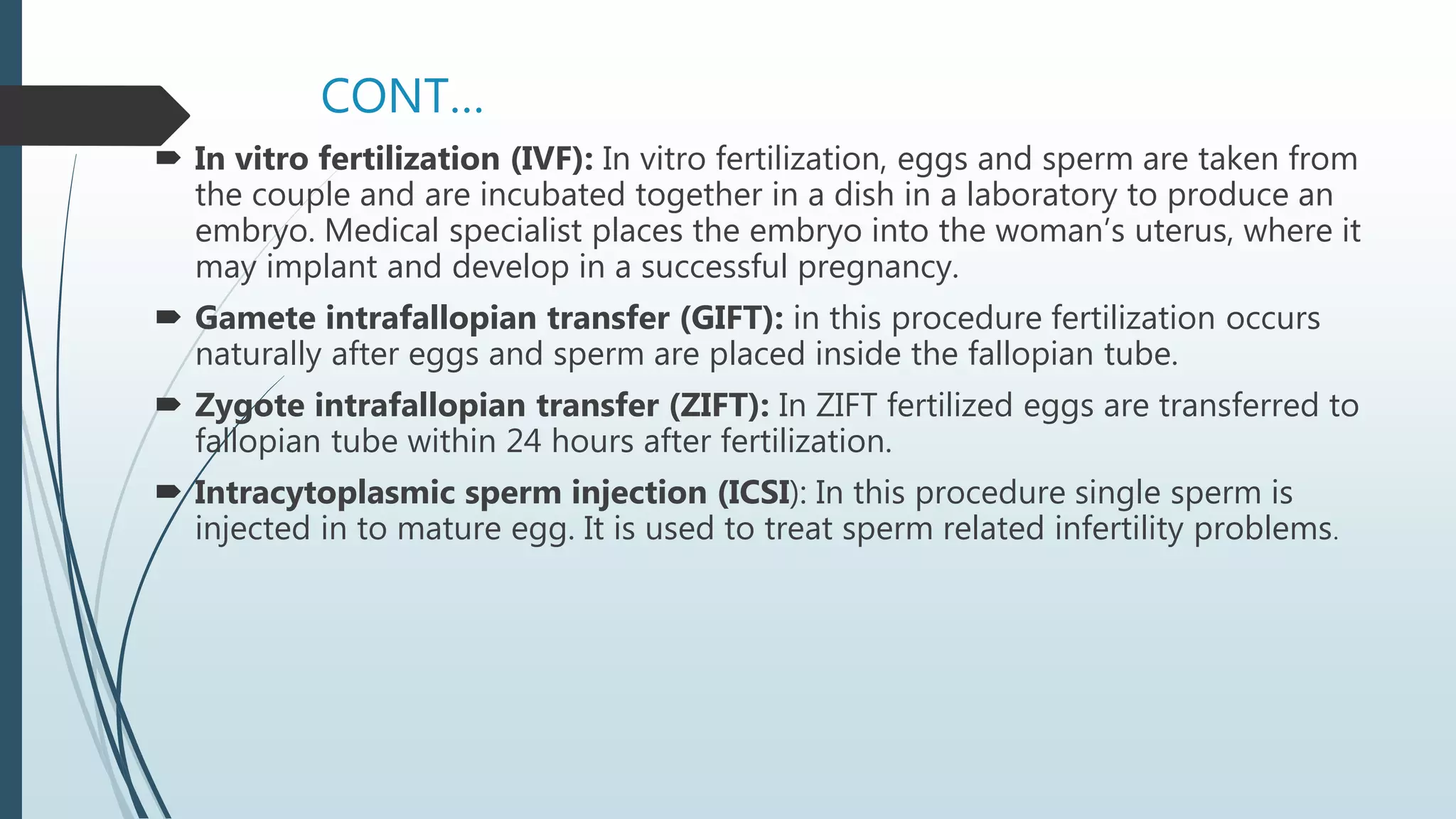 CONT…

In vitro fertilization (IVF): In vitro fertilization, eggs and sperm are taken from the couple and are incubated together in a dish in a laboratory to produce an embryo. Medical specialist places the embryo into the woman's uterus, where it may implant and develop in a successful pregnancy.

Gamete intrafallopian transfer (GIFT): in this procedure fertilization occurs naturally after eggs and sperm are placed inside the fallopian tube.

Zygote intrafallopian transfer (ZIFT): In ZIFT fertilized eggs are transferred to fallopian tube within 24 hours after fertilization.

Intracytoplasmic sperm injection (ICSI): In this procedure single sperm is injected in to mature egg. It is used to treat sperm related infertility problems.